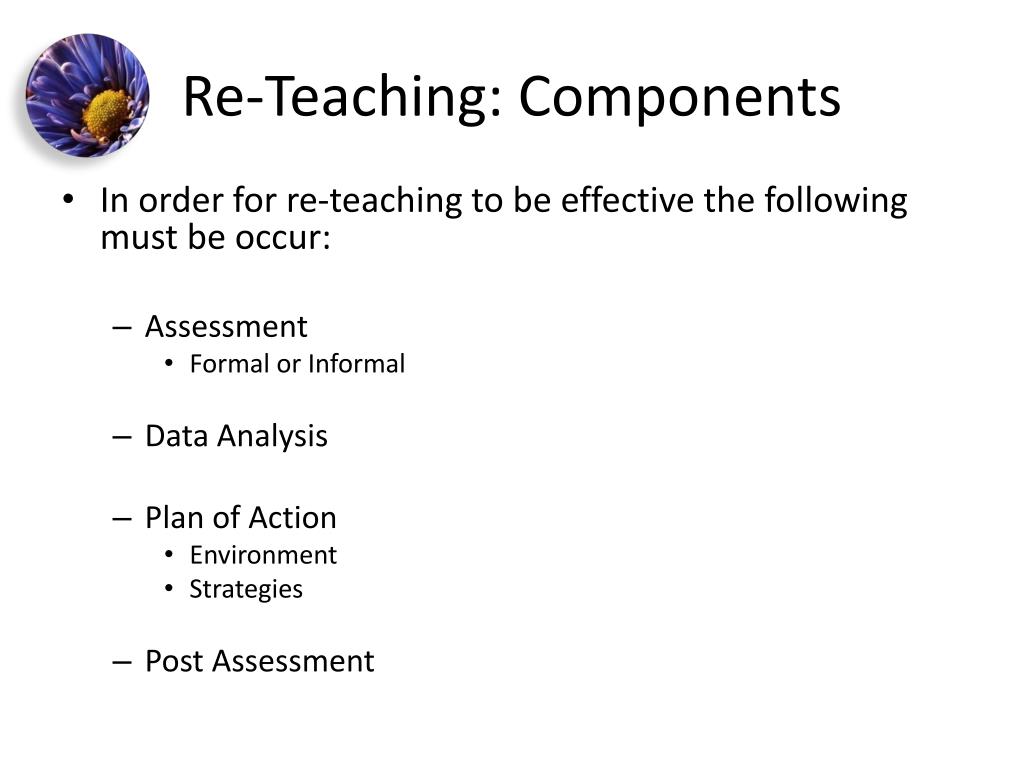 Re-Teaching: Components

• In order for re-teaching to be effective the following must be occur:

– Assessment
• Formal or Informal

– Data Analysis

– Plan of Action
• Environment
• Strategies

– Post Assessment